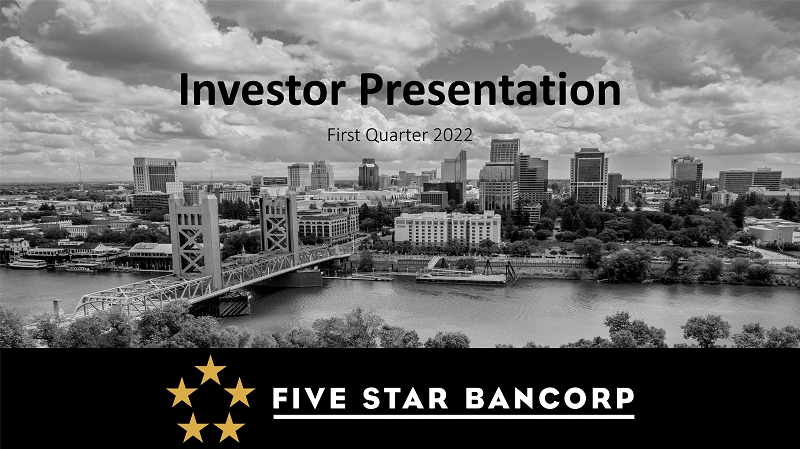 Investor Presentation

First Quarter 2022

FIVE STAR BANCORP